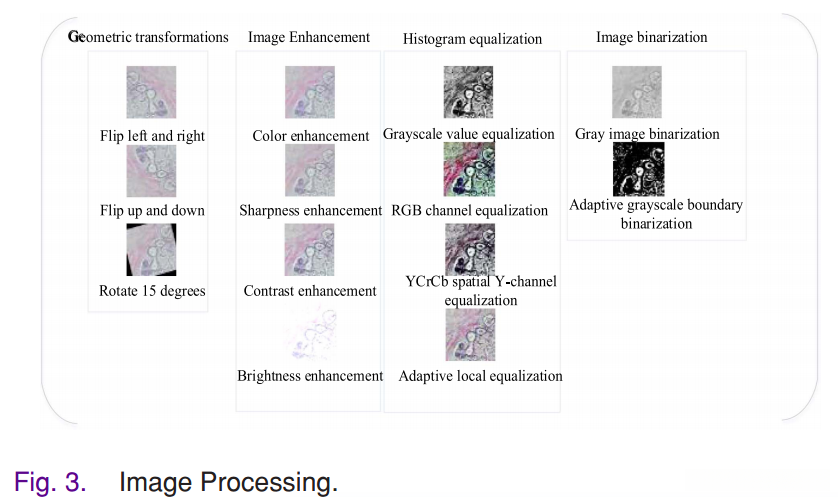 Geometric transformations

Flip left and right

Flip up and down

Rotate 15 degrees

Image Enhancement

Color enhancement

Sharpness enhancement

Contrast enhancement

Brightness enhancement

Histogram equalization

Grayscale value equalization

RGB channel equalization

YCrCb spatial Y-channel equalization

Adaptive local equalization

Image binarization

Gray image binarization

Adaptive grayscale boundary binarization

Fig. 3. Image Processing.